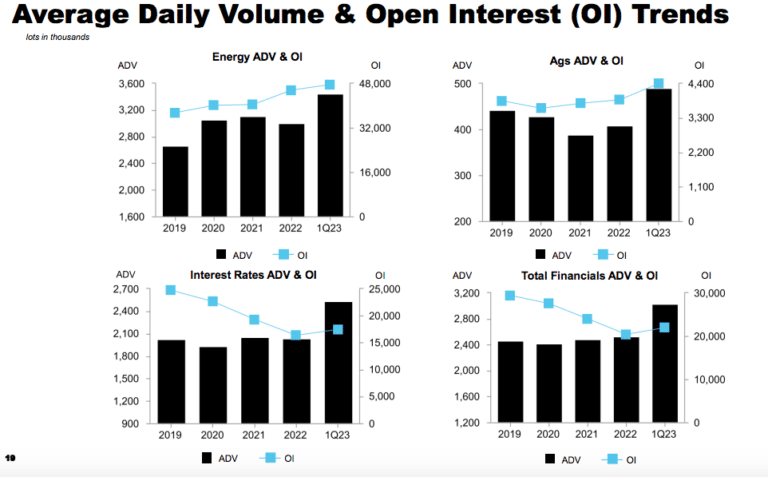 Average Daily Volume & Open Interest (OI) Trends

lots in thousands

Energy ADV & OI

ADV

OI

3,600
3,200
2,800
2,400
2,000
1,600

48,000
32,000
16,000
0

2019 2020 2021 2022 1Q23

ADV OI

Ags ADV & OI

ADV

OI

500
400
300
200

4,400
3,300
2,200
1,100
0

2019 2020 2021 2022 1Q23

ADV OI

Interest Rates ADV & OI

ADV

OI

2,700
2,400
2,100
1,800
1,500
1,200
900

25,000
20,000
15,000
10,000
5,000
0

2019 2020 2021 2022 1Q23

ADV OI

Total Financials ADV & OI

ADV

OI

3,200
2,800
2,400
2,000
1,600
1,200

30,000
20,000
10,000
0

2019 2020 2021 2022 1Q23

ADV OI

19